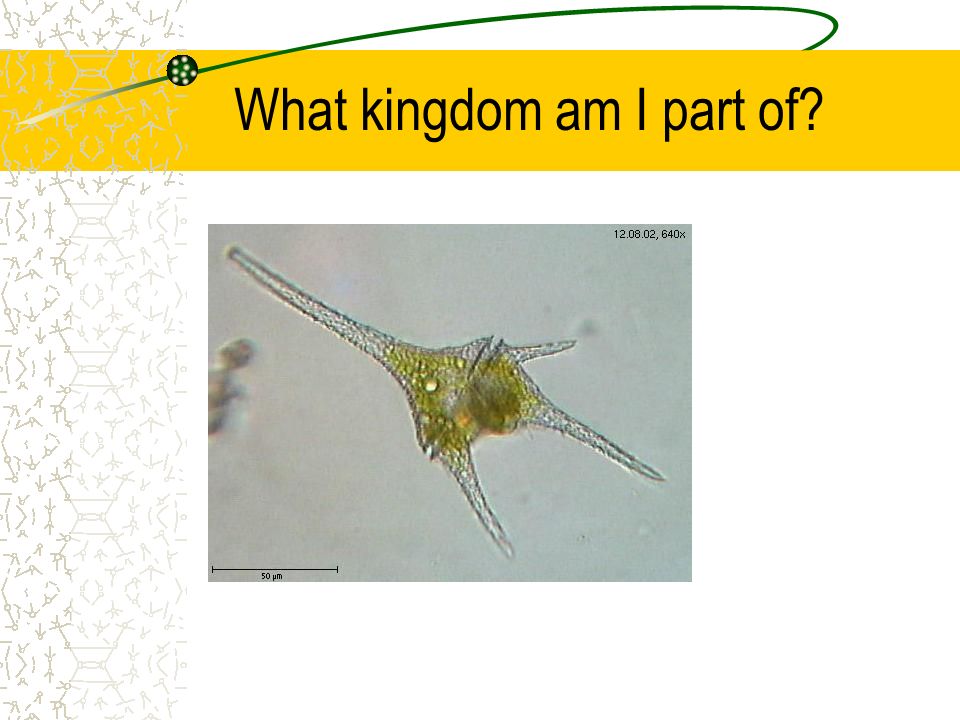 What kingdom am I part of?

12.08.02, 640x

50 µm